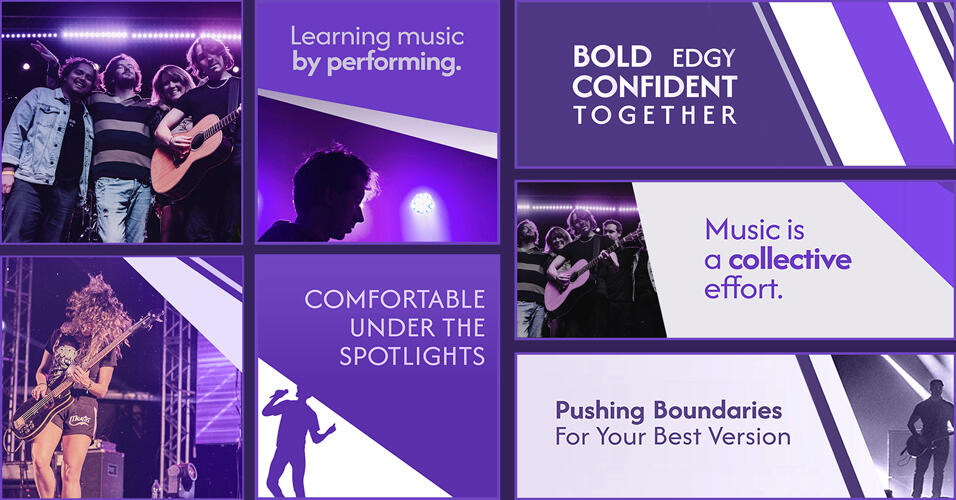 Learning music
by performing.

BOLD EDGY
CONFIDENT
TOGETHER

Music is
a collective
effort.

COMFORTABLE
UNDER THE
SPOTLIGHTS

Pushing Boundaries
For Your Best Version